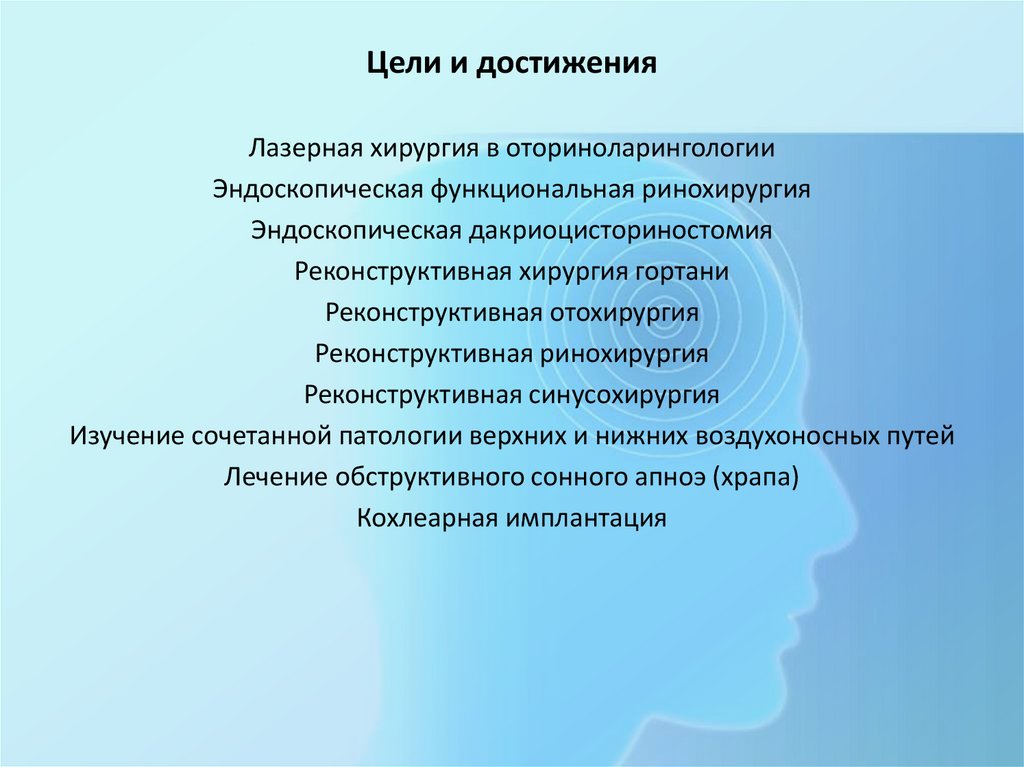 Цели и достижения

Лазерная хирургия в оториноларингологии
Эндоскопическая функциональная ринохирургия
Эндоскопическая дакриоцисториностомия
Реконструктивная хирургия гортани
Реконструктивная отохирургия
Реконструктивная ринохирургия
Реконструктивная синусохирургия
Изучение сочетанной патологии верхних и нижних воздухоносных путей
Лечение обструктивного сонного апноэ (храпа)
Кохлеарная имплантация